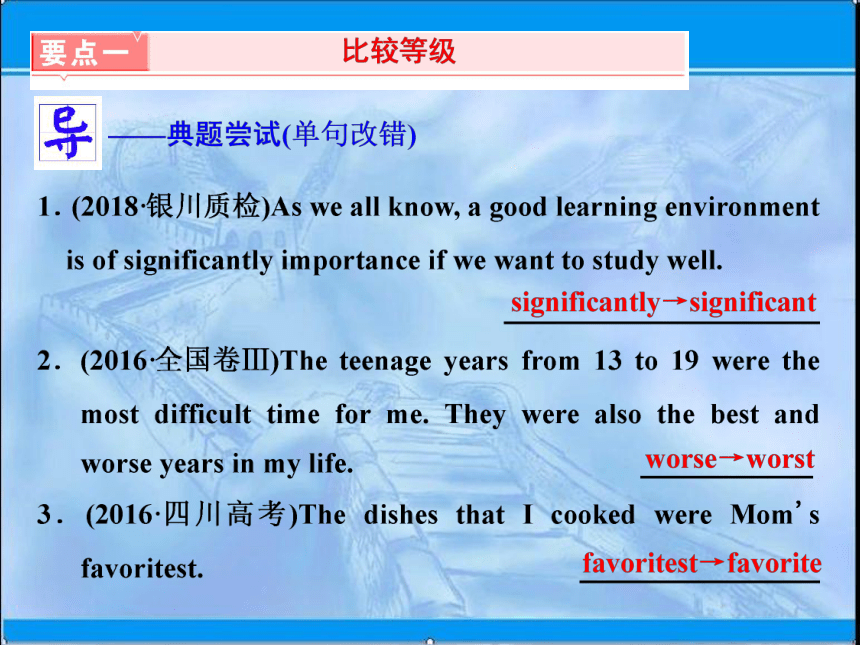 要点一 比较等级

导 ——典题尝试(单句改错)

1. (2018·银川质检)As we all know, a good learning environment is of significantly importance if we want to study well.

significantly→significant

2. (2016·全国卷Ⅲ)The teenage years from 13 to 19 were the most difficult time for me. They were also the best and worse years in my life.

worse→worst

3. (2016·四川高考)The dishes that I cooked were Mom's favoritest.

favoritest→favorite